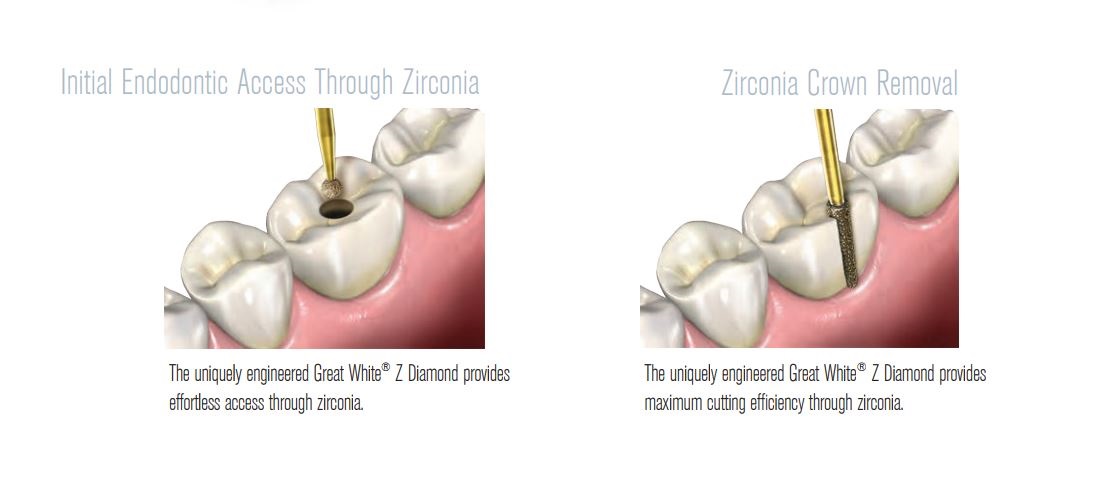 Initial Endodontic Access Through Zirconia

The uniquely engineered Great White® Z Diamond provides effortless access through zirconia.

Zirconia Crown Removal

The uniquely engineered Great White® Z Diamond provides maximum cutting efficiency through zirconia.